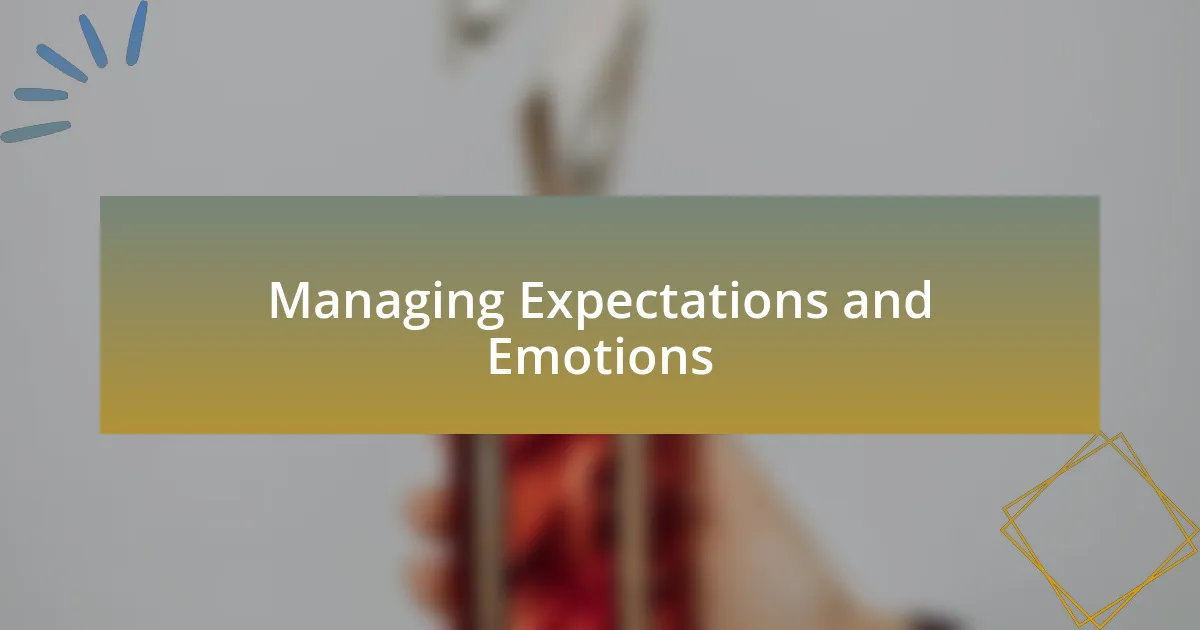 Managing Expectations and Emotions